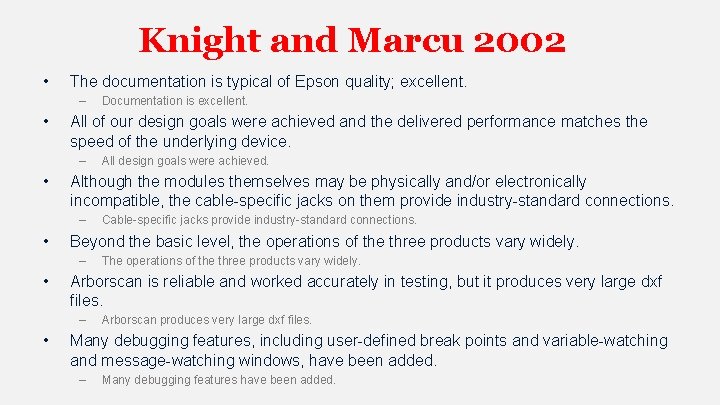 Knight and Marcu 2002

• The documentation is typical of Epson quality; excellent.
– Documentation is excellent.
• All of our design goals were achieved and the delivered performance matches the speed of the underlying device.
– All design goals were achieved.
• Although the modules themselves may be physically and/or electronically incompatible, the cable-specific jacks on them provide industry-standard connections.
– Cable-specific jacks provide industry-standard connections.
• Beyond the basic level, the operations of the three products vary widely.
– The operations of the three products vary widely.
• Arborscan is reliable and worked accurately in testing, but it produces very large dxf files.
– Arborscan produces very large dxf files.
• Many debugging features, including user-defined break points and variable-watching and message-watching windows, have been added.
– Many debugging features have been added.